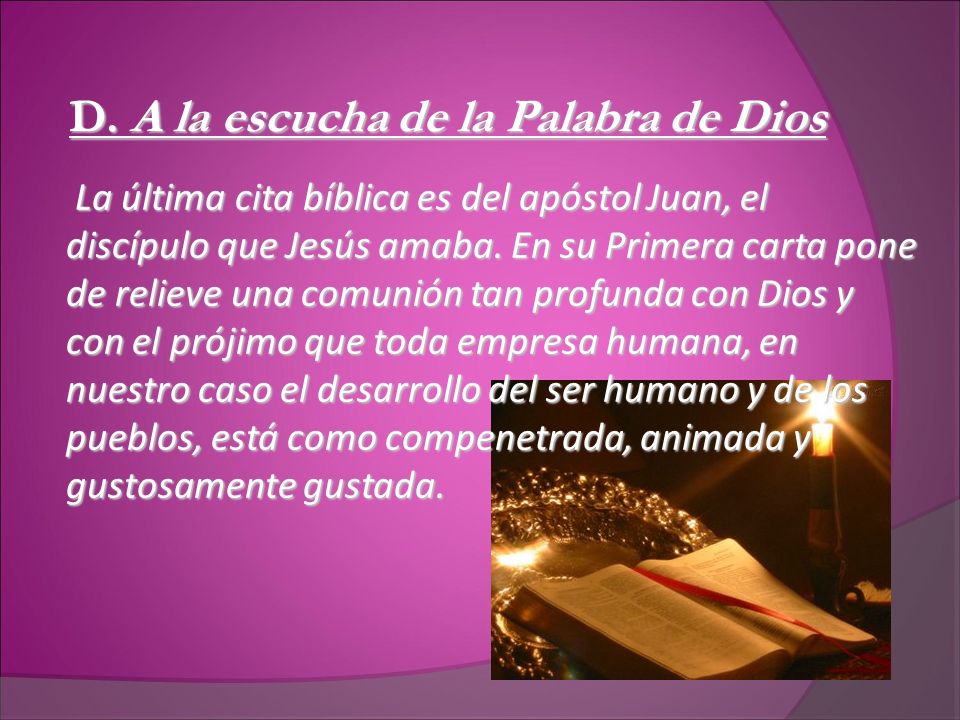 D. A la escucha de la Palabra de Dios

La última cita bíblica es del apóstol Juan, el discípulo que Jesús amaba. En su Primera carta pone de relieve una comunión tan profunda con Dios y con el prójimo que toda empresa humana, en nuestro caso el desarrollo del ser humano y de los pueblos, está como compenetrada, animada y gustosamente gustada.